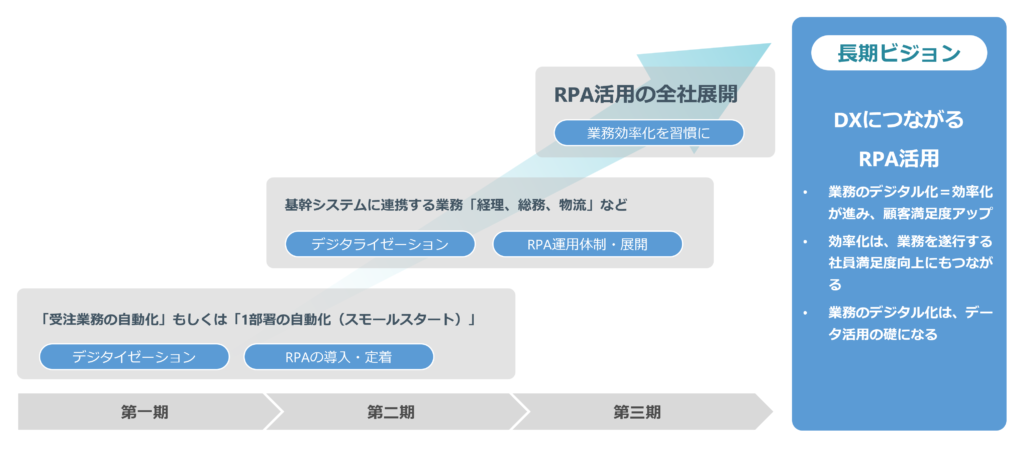 RPA活用の全社展開

業務効率化を習慣に

基幹システムに連携する業務「経理、総務、物流」など

デジタライゼーション

RPA運用体制・展開

「受注業務の自動化」もしくは「1部署の自動化（スモールスタート）」

デジタイゼーション

RPAの導入・定着

第一期

第二期

第三期

長期ビジョン

DXにつながる

RPA活用

• 業務のデジタル化＝効率化が進み、顧客満足度アップ

• 効率化は、業務を遂行する社員満足度向上にもつながる

• 業務のデジタル化は、データ活用の礎になる